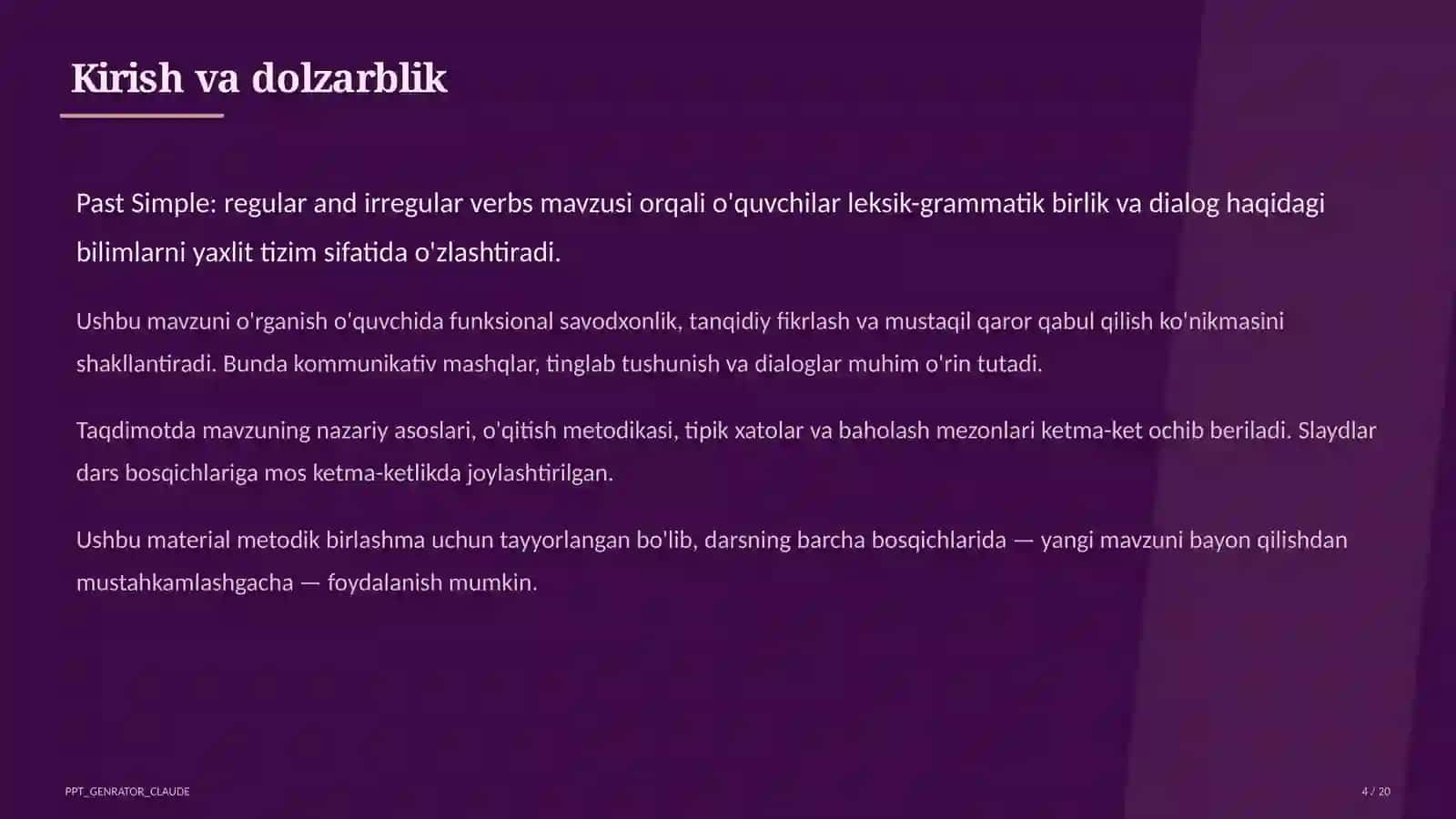 Kirish va dolzarblik

Past Simple: regular and irregular verbs mavzusi orqali o'quvchilar leksik-grammatik birlik va dialog haqidagi bilimlarni yaxlit tizim sifatida o'zlashtiradi.

Ushbu mavzuni o'rganish o'quvchida funksional savodxonlik, tanqidiy fikrlash va mustaqil qaror qabul qilish ko'nikmasini shakllantiradi. Bunda kommunikativ mashqlar, tinglab tushunish va dialoglar muhim o'rin tutadi.

Taqdimotda mavzuning nazariy asoslari, o'qitish metodikasi, tipik xatolar va baholash mezonlari ketma-ket ochib beriladi. Slaydlar dars bosqichlariga mos ketma-ketlikda joylashtirilgan.

Ushbu material metodik birlashma uchun tayyorlangan bo'lib, darsning barcha bosqichlarida — yangi mavzuni bayon qilishdan mustahkamlashgacha — foydalanish mumkin.

PPT_GENRATOR_CLAUDE

4 / 20